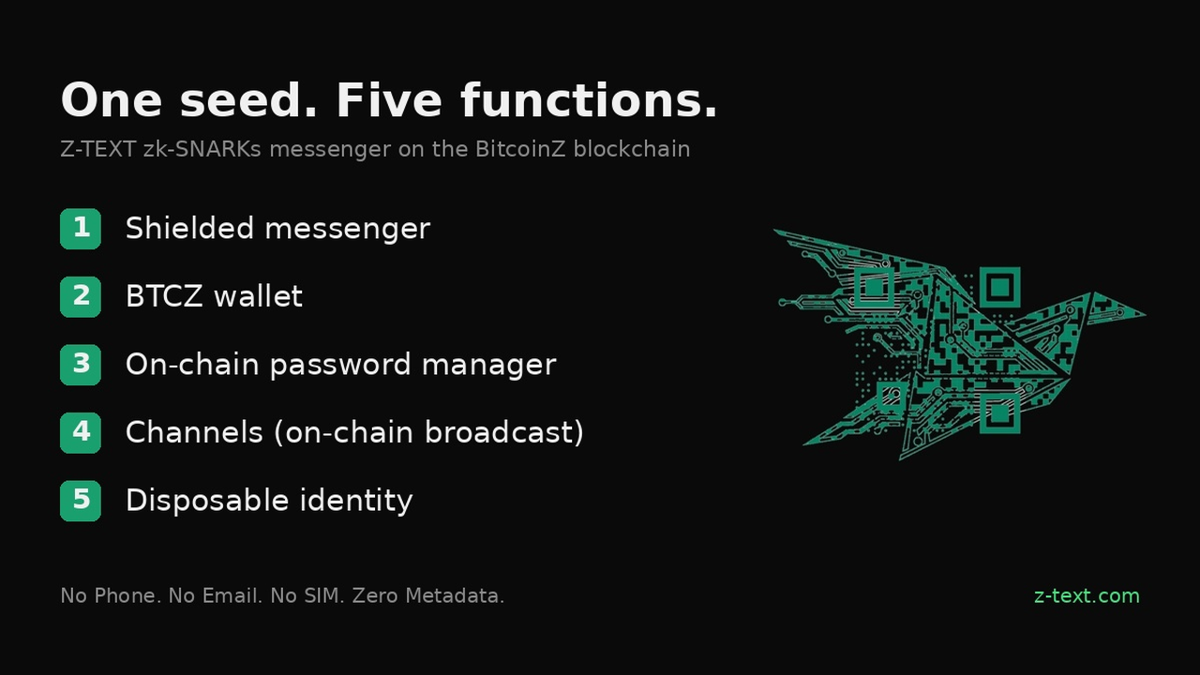 One seed. Five functions.

Z-TEXT zk-SNARKs messenger on the BitcoinZ blockchain

1 Shielded messenger

2 BTCZ wallet

3 On-chain password manager

4 Channels (on-chain broadcast)

5 Disposable identity

No Phone. No Email. No SIM. Zero Metadata.

z-text.com